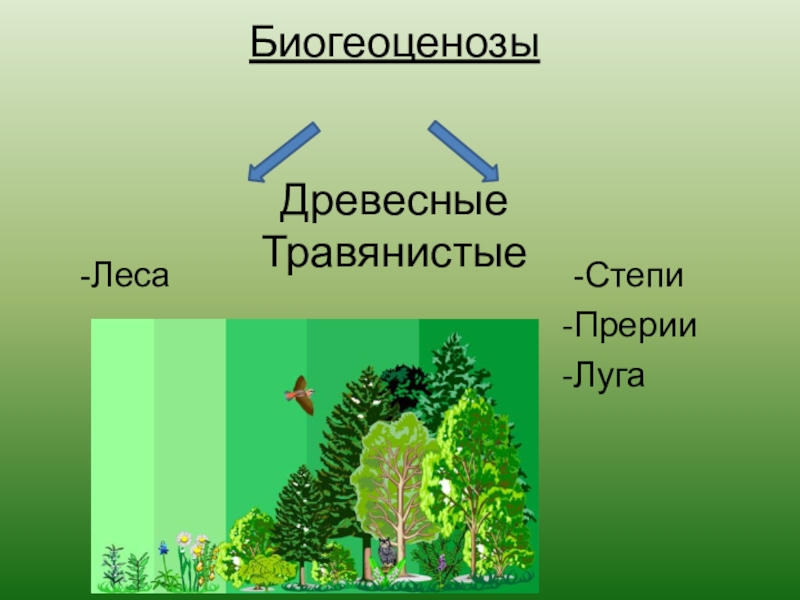 Биогеоценозы

Древесные
Травянистые

-Леса

-Степи
-Прерии
-Луга